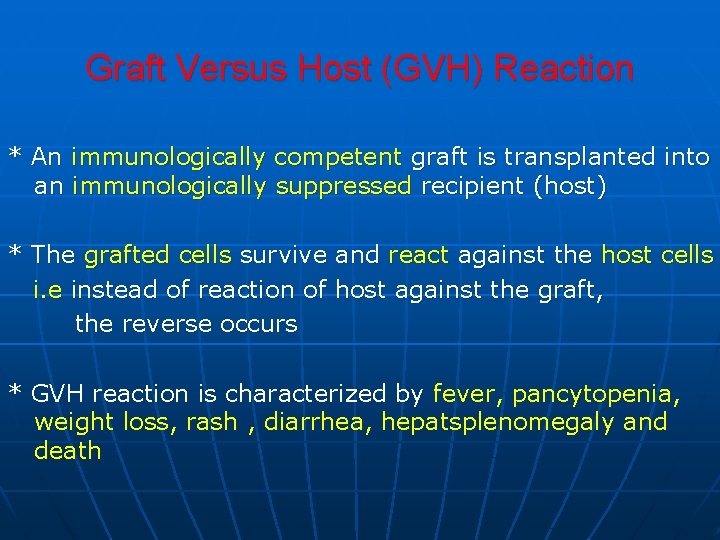 Graft Versus Host (GVH) Reaction

* An immunologically competent graft is transplanted into an immunologically suppressed recipient (host)

* The grafted cells survive and react against the host cells i.e instead of reaction of host against the graft, the reverse occurs

* GVH reaction is characterized by fever, pancytopenia, weight loss, rash , diarrhea, hepatsplenomegaly and death